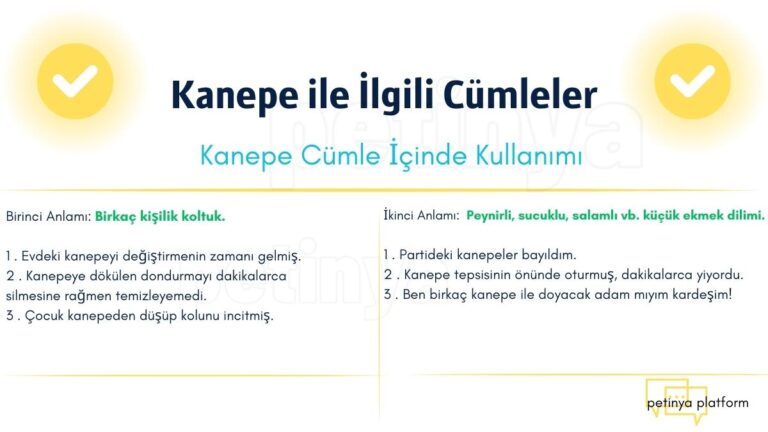 Kanepe ile İlgili Cümleler

Kanepe Cümle İçinde Kullanımı

Birinci Anlamı: Birkaç kişilik koltuk.

1 . Evdeki kanepeyi değiştirmenin zamanı gelmiş.
2 . Kanepeye dökülen dondurmayı dakikalarca silmesine rağmen temizleyemedi.
3 . Çocuk kanepeden düşüp kolunu incitmiş.

İkinci Anlamı: Peynirli, sucuklu, salamlı vb. küçük ekmek dilimi.

1 . Partideki kanepeler bayıldım.
2 . Kanepe tepsisinin önünde oturmuş, dakikalarca yiyordu.
3 . Ben birkaç kanepe ile doyacak adam mıyım kardeşim!

petinya platform